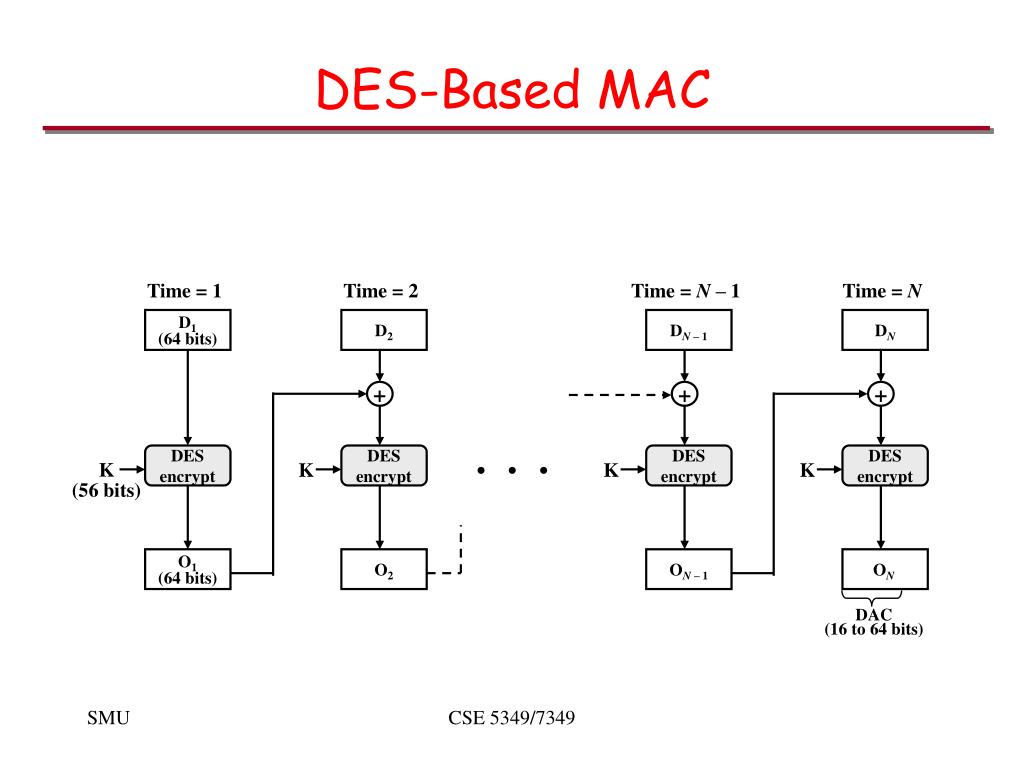 DES-Based MAC

Time = 1

$D_1$ (64 bits)

K (56 bits)

DES encrypt

$O_1$ (64 bits)

Time = 2

$D_2$

+

K

DES encrypt

$O_2$

• • •

Time = $N - 1$

$D_{N-1}$

+

K

DES encrypt

$O_{N-1}$

Time = $N$

$D_N$

+

K

DES encrypt

$O_N$

DAC (16 to 64 bits)

SMU

CSE 5349/7349